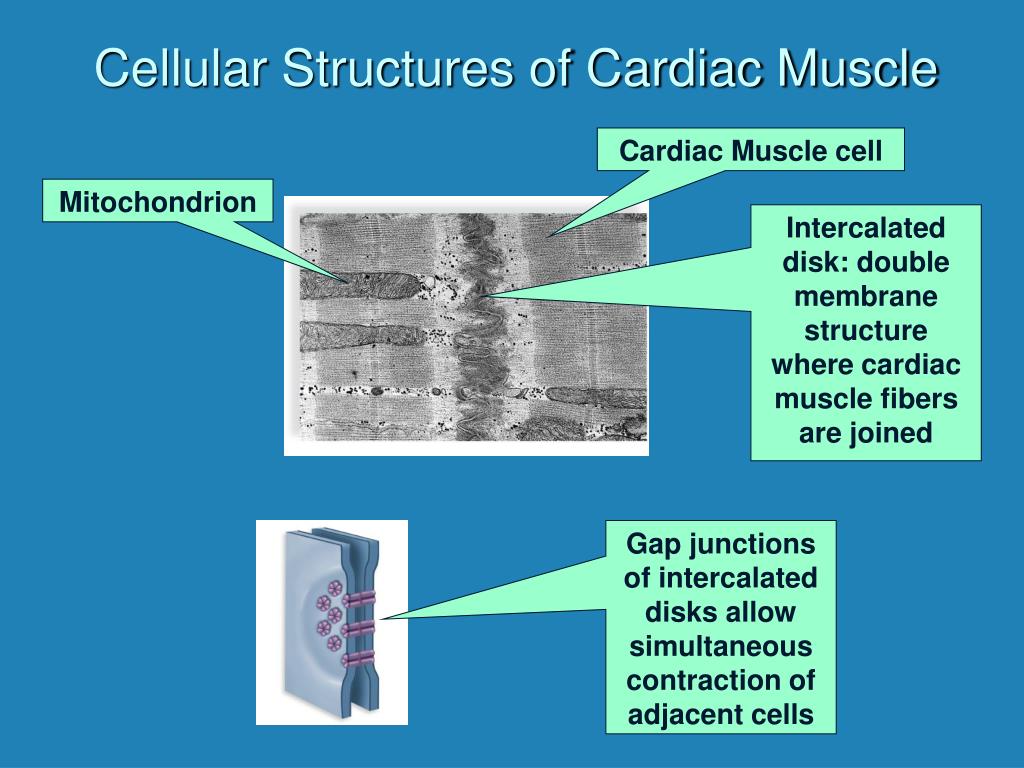 Cellular Structures of Cardiac Muscle

Cardiac Muscle cell

Mitochondrion

Intercalated disk: double membrane structure where cardiac muscle fibers are joined

Gap junctions of intercalated disks allow simultaneous contraction of adjacent cells